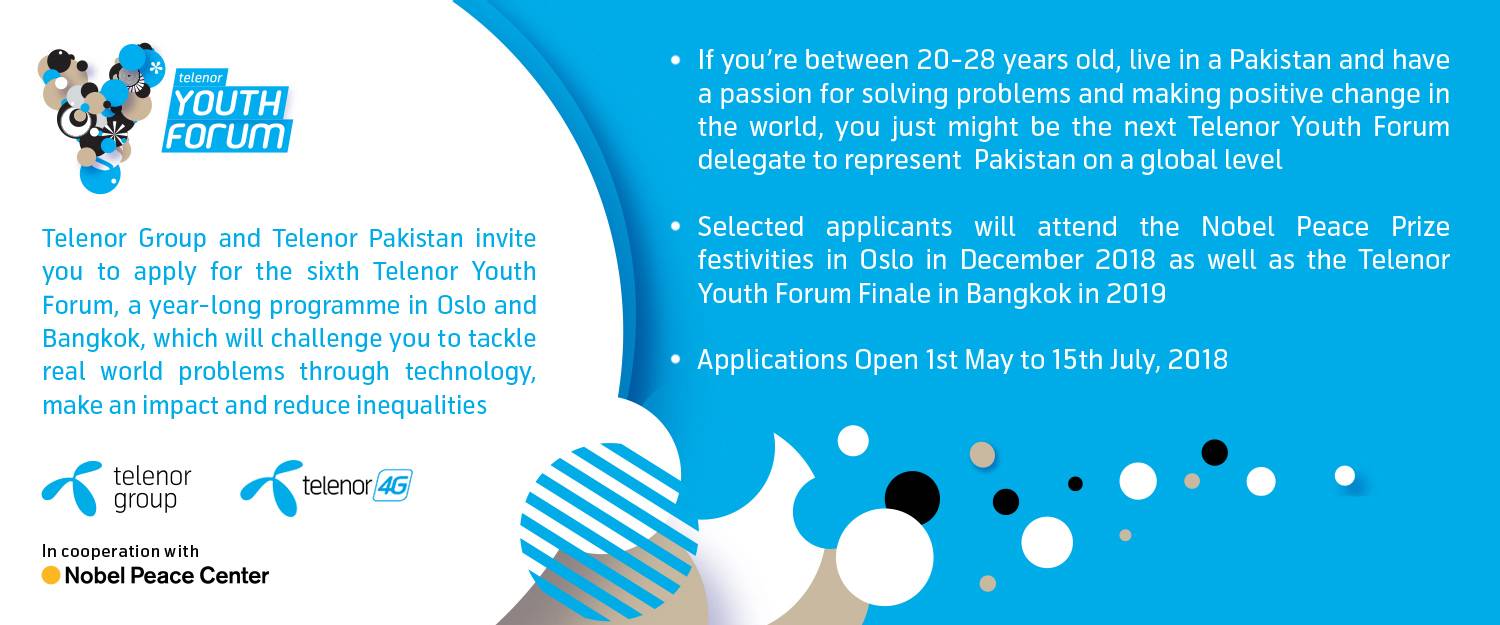 telenor
YOUTH FORUM

Telenor Group and Telenor Pakistan invite you to apply for the sixth Telenor Youth Forum, a year-long programme in Oslo and Bangkok, which will challenge you to tackle real world problems through technology, make an impact and reduce inequalities

telenor group

telenor 4G

In cooperation with
Nobel Peace Center

• If you're between 20-28 years old, live in a Pakistan and have a passion for solving problems and making positive change in the world, you just might be the next Telenor Youth Forum delegate to represent Pakistan on a global level

• Selected applicants will attend the Nobel Peace Prize festivities in Oslo in December 2018 as well as the Telenor Youth Forum Finale in Bangkok in 2019

• Applications Open 1st May to 15th July, 2018